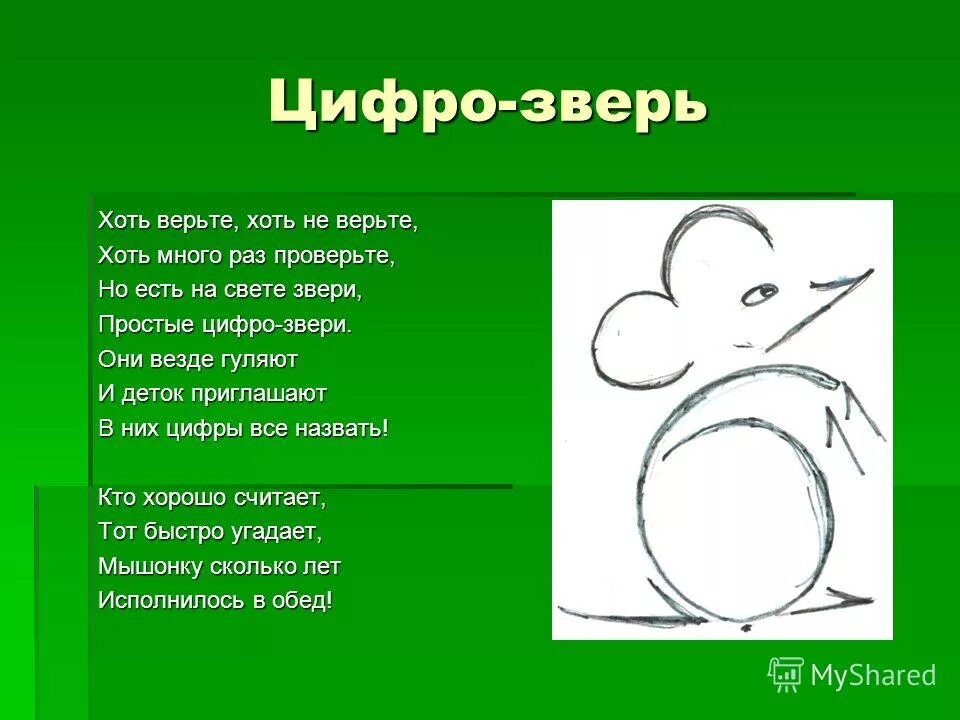 Цифро-зверь

Хоть верьте, хоть не верьте,
Хоть много раз проверьте,
Но есть на свете звери,
Простые цифро-звери.
Они везде гуляют
И деток приглашают
В них цифры все назвать!

Кто хорошо считает,
Тот быстро угадает,
Мышонку сколько лет
Исполнилось в обед!

MyShared